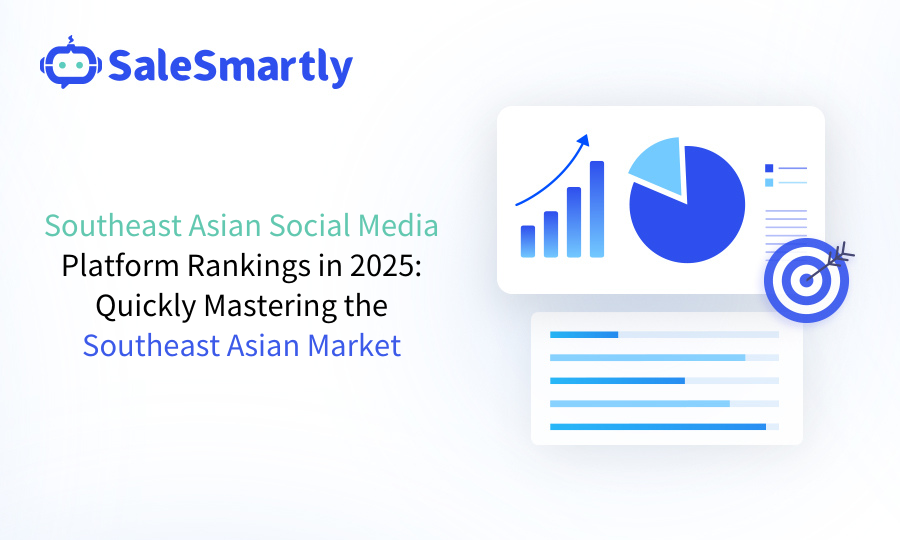 SaleSmartly

Southeast Asian Social Media Platform Rankings in 2025: Quickly Mastering the Southeast Asian Market